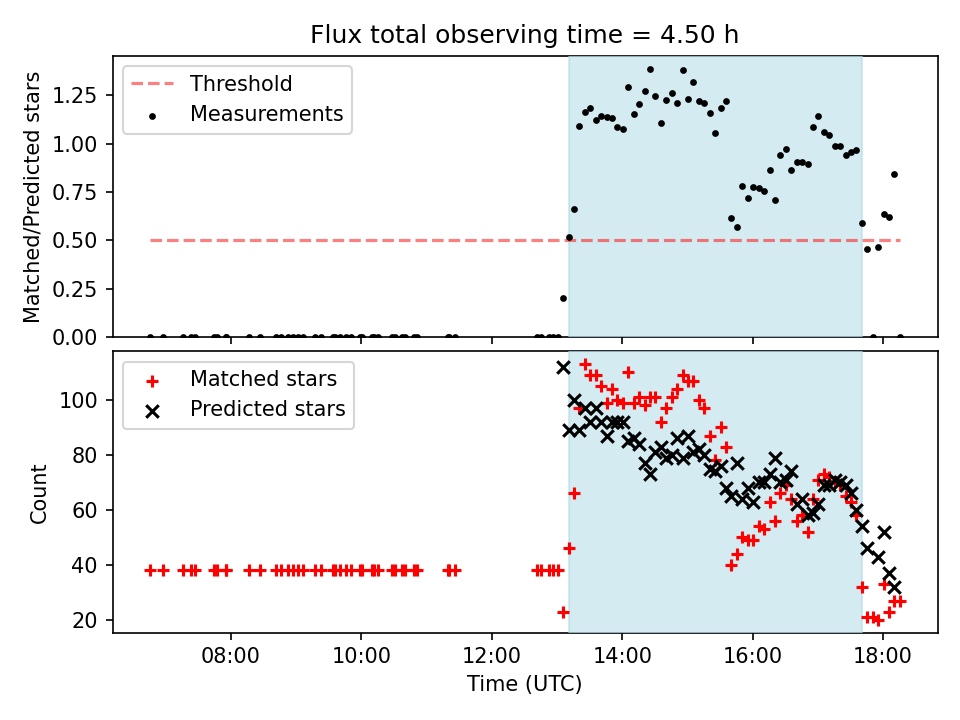 Flux total observing time = 4.50 h

Threshold
Measurements

Matched/Predicted stars

1.25
1.00
0.75
0.50
0.25
0.00

Matched stars
Predicted stars

Count

100
80
60
40
20

08:00
10:00
12:00
14:00
16:00
18:00

Time (UTC)